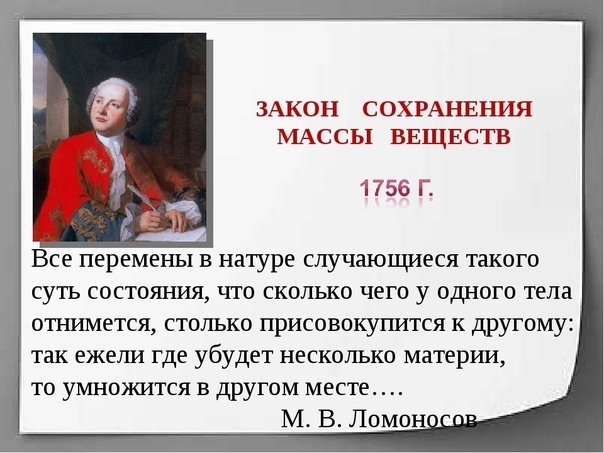 ЗАКОН СОХРАНЕНИЯ МАССЫ ВЕЩЕСТВ

1756 Г.

Все перемены в натуре случающиеся такого суть состояния, что сколько чего у одного тела отнимется, столько присовокупится к другому: так ежели где убудет несколько материи, то умножится в другом месте….

М. В. Ломоносов